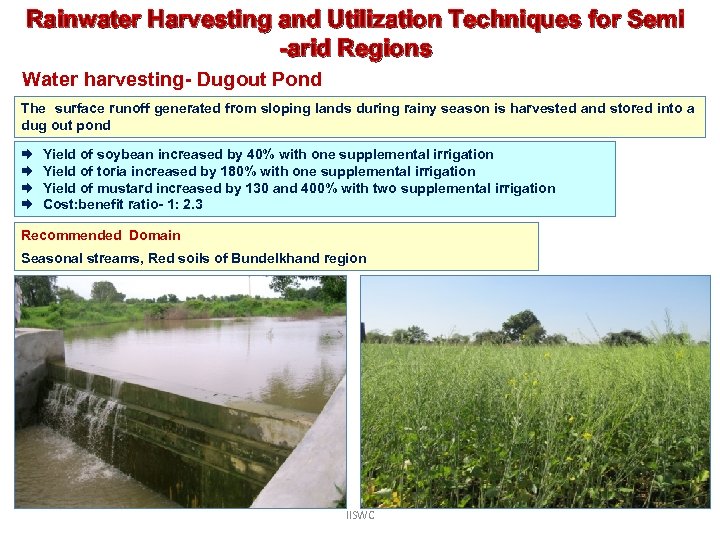 Rainwater Harvesting and Utilization Techniques for Semi -arid Regions

Water harvesting- Dugout Pond

The surface runoff generated from sloping lands during rainy season is harvested and stored into a dug out pond

➡ Yield of soybean increased by 40% with one supplemental irrigation
➡ Yield of toria increased by 180% with one supplemental irrigation
➡ Yield of mustard increased by 130 and 400% with two supplemental irrigation
➡ Cost:benefit ratio- 1: 2.3

Recommended Domain

Seasonal streams, Red soils of Bundelkhand region

IISWC